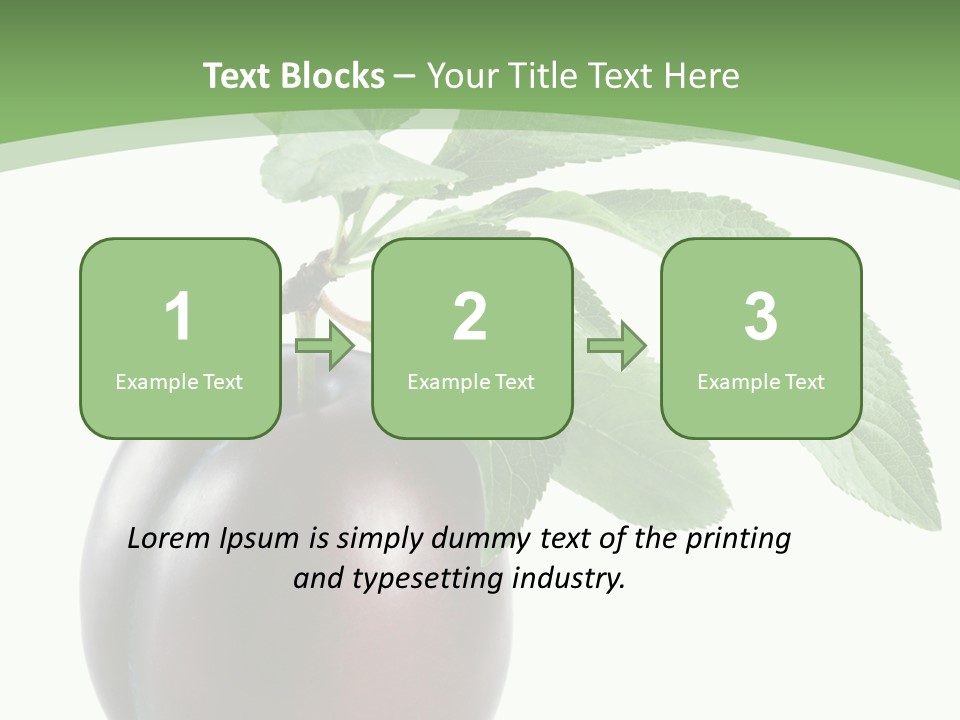 Text Blocks – Your Title Text Here

1
Example Text

2
Example Text

3
Example Text

Lorem Ipsum is simply dummy text of the printing and typesetting industry.